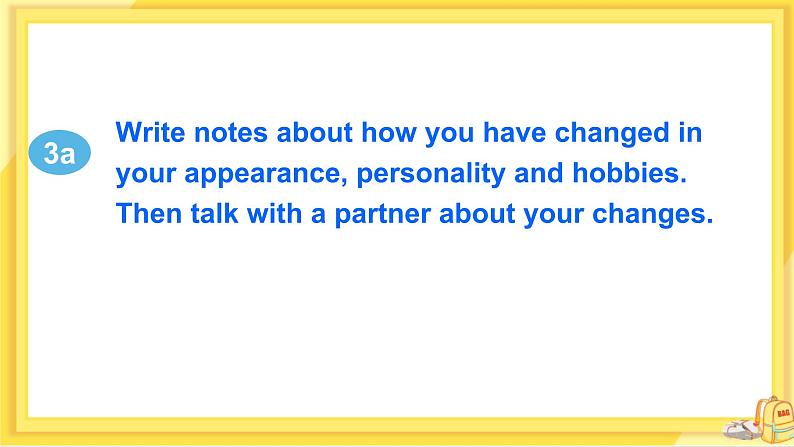 3a

Write notes about how you have changed in your appearance, personality and hobbies. Then talk with a partner about your changes.

BAG